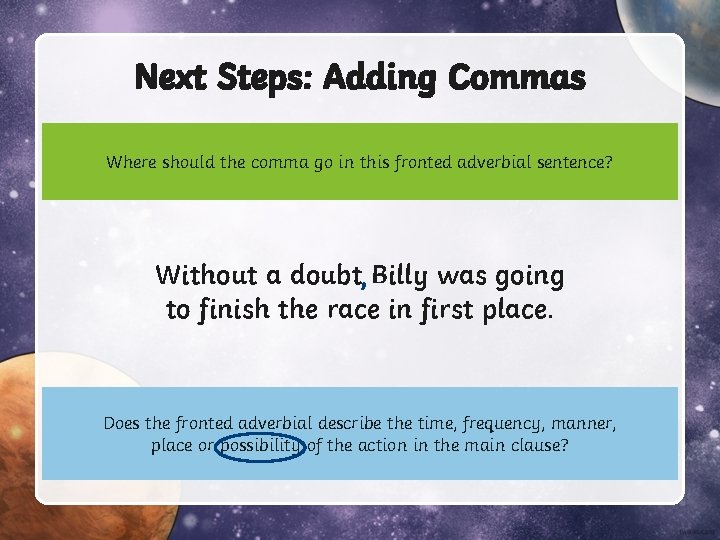 Next Steps: Adding Commas

Where should the comma go in this fronted adverbial sentence?

Without a doubt, Billy was going to finish the race in first place.

Does the fronted adverbial describe the time, frequency, manner, place or possibility of the action in the main clause?